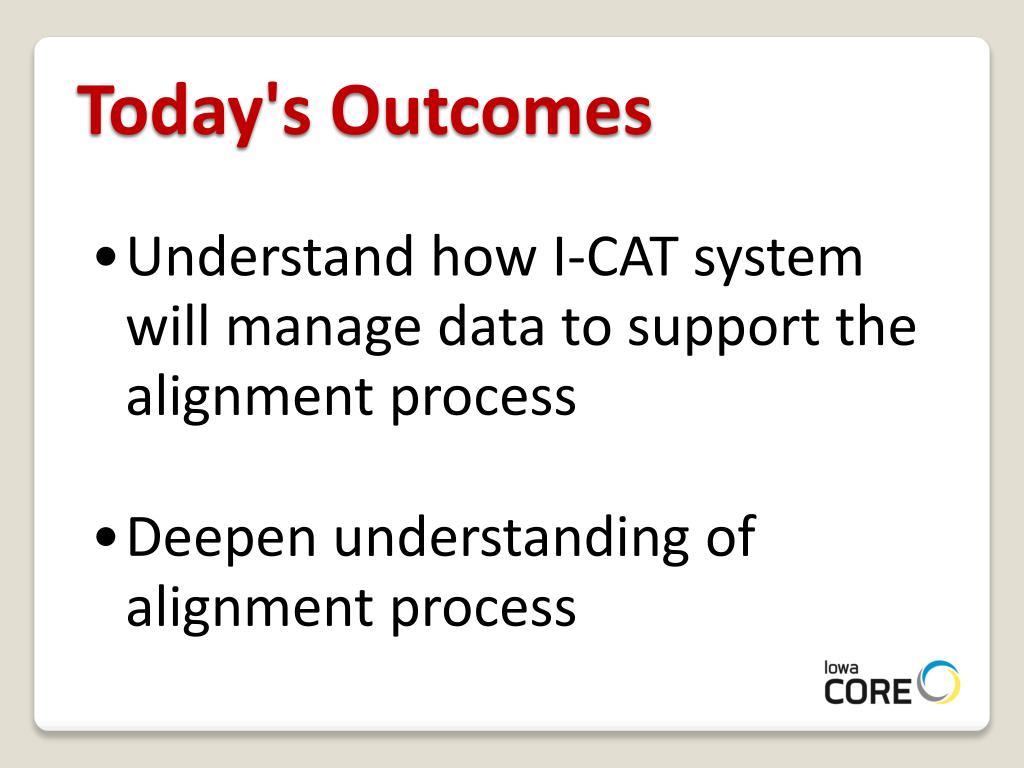 Today's Outcomes

• Understand how I-CAT system will manage data to support the alignment process

• Deepen understanding of alignment process

Iowa
CORE